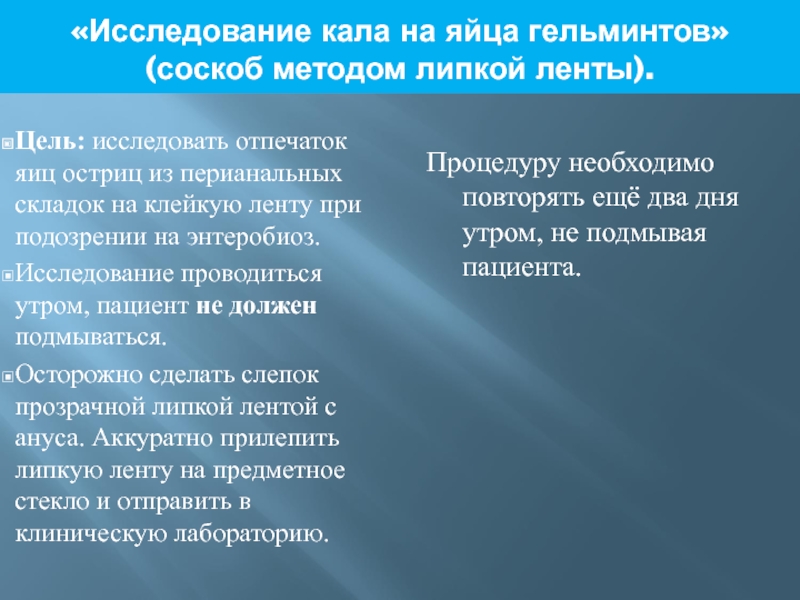 «Исследование кала на яйца гельминтов» (соскоб методом липкой ленты).

Цель: исследовать отпечаток яиц остриц из перианальных складок на клейкую ленту при подозрении на энтеробиоз.

Исследование проводиться утром, пациент не должен подмываться.

Осторожно сделать слепок прозрачной липкой лентой с ануса. Аккуратно прилепить липкую ленту на предметное стекло и отправить в клиническую лабораторию.

Процедуру необходимо повторять ещё два дня утром, не подмывая пациента.